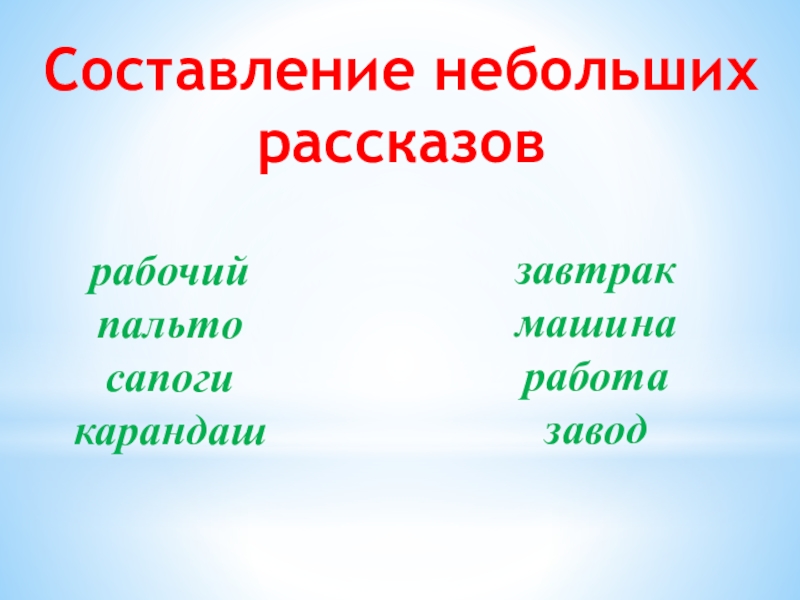 Составление небольших рассказов

рабочий
пальто
сапоги
карандаш

завтрак
машина
работа
завод